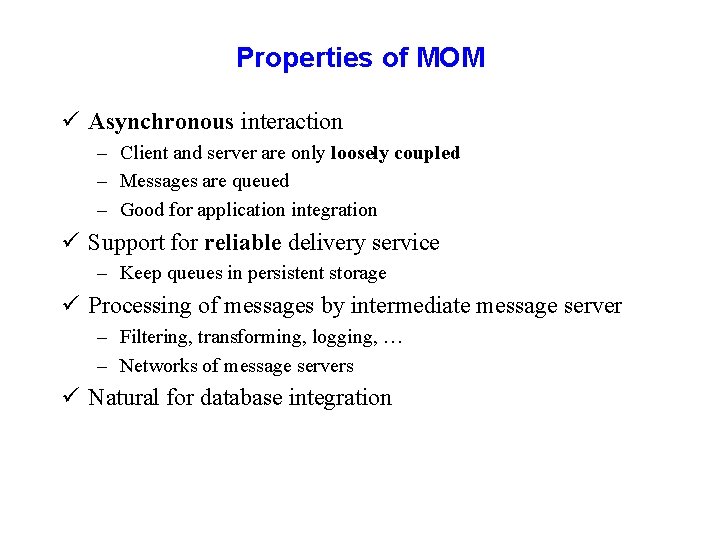 Properties of MOM

✓ Asynchronous interaction

– Client and server are only loosely coupled

– Messages are queued

– Good for application integration

✓ Support for reliable delivery service

– Keep queues in persistent storage

✓ Processing of messages by intermediate message server

– Filtering, transforming, logging, …

– Networks of message servers

✓ Natural for database integration